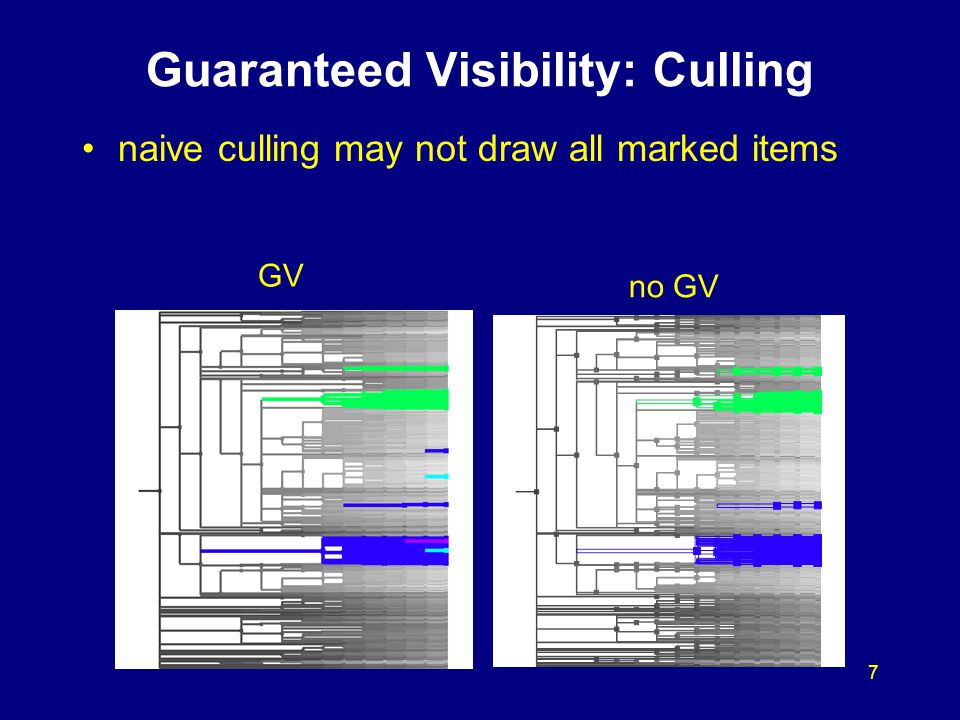 Guaranteed Visibility: Culling

• naive culling may not draw all marked items

GV

no GV

7